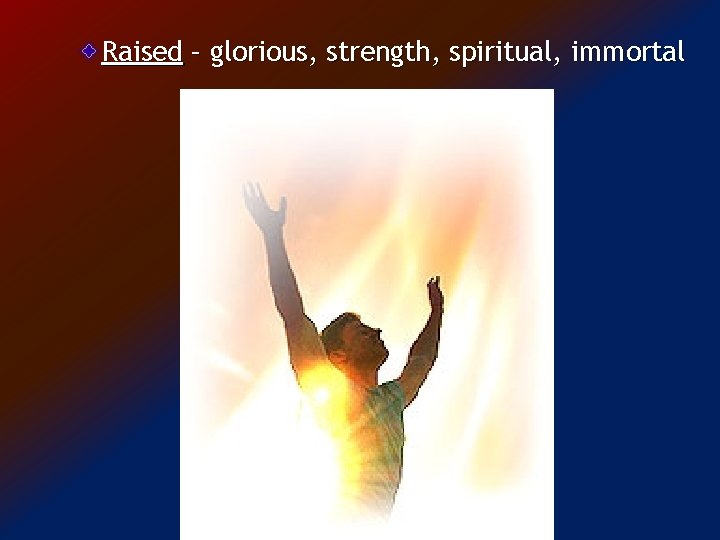 Raised – glorious, strength, spiritual, immortal